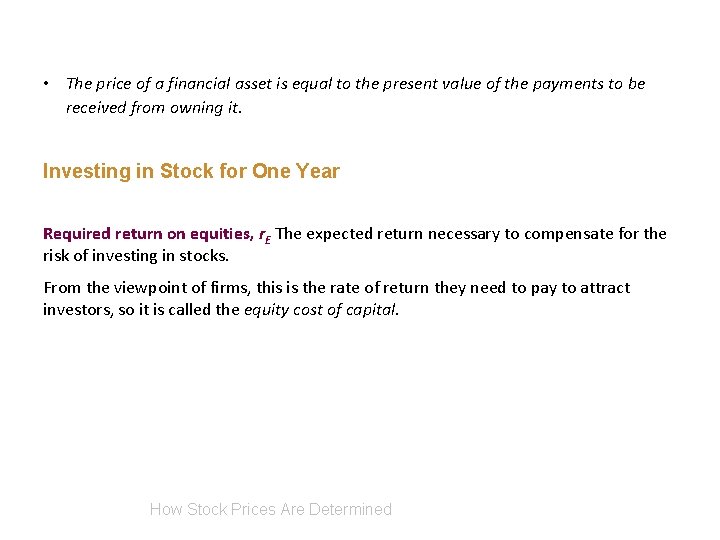 • The price of a financial asset is equal to the present value of the payments to be received from owning it.

Investing in Stock for One Year

Required return on equities, $r_E$ The expected return necessary to compensate for the risk of investing in stocks.

From the viewpoint of firms, this is the rate of return they need to pay to attract investors, so it is called the equity cost of capital.

How Stock Prices Are Determined